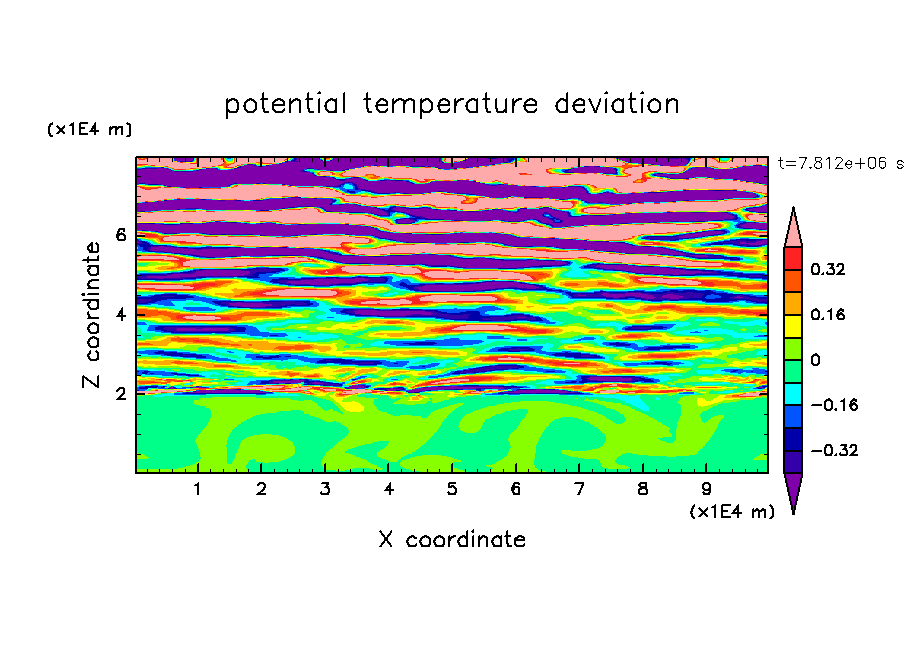 potential temperature deviation

(x1E4 m)

t=7.812e+06 s

Z coordinate

6

4

2

0.32

0.16

0

−0.16

−0.32

1 2 3 4 5 6 7 8 9

(x1E4 m)

X coordinate